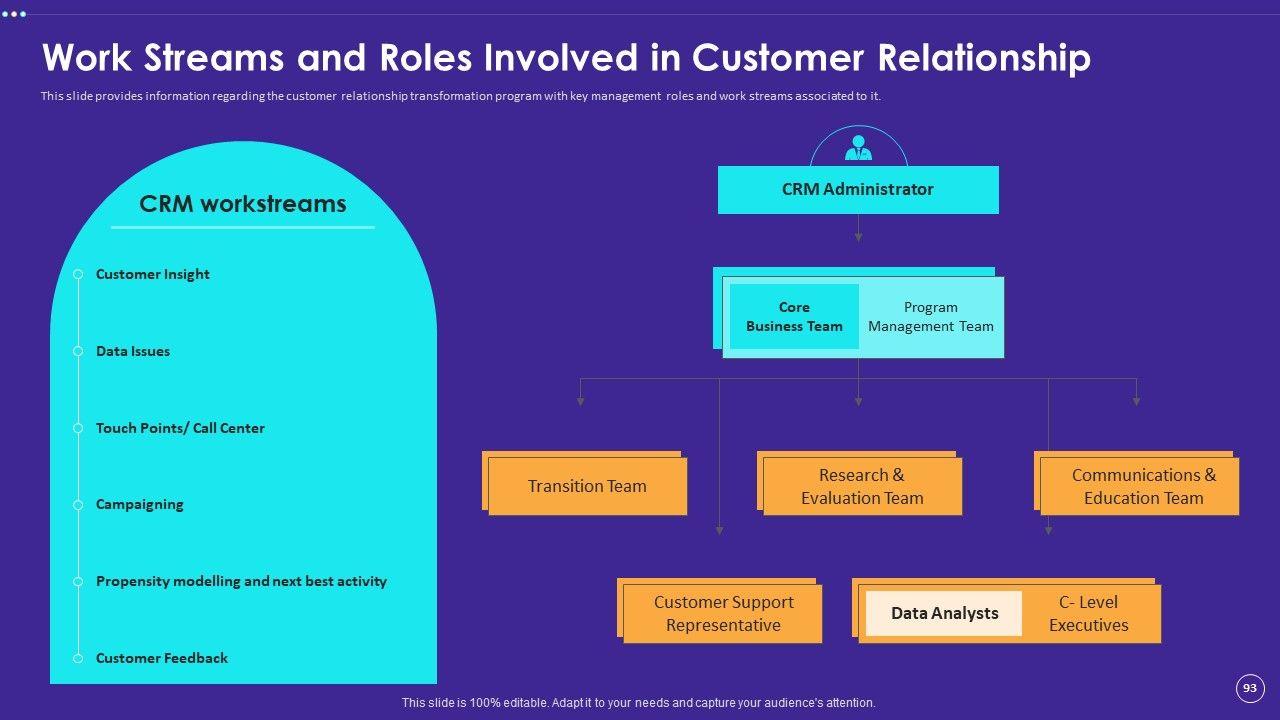 Work Streams and Roles Involved in Customer Relationship

This slide provides information regarding the customer relationship transformation program with key management roles and work streams associated to it.

CRM workstreams

Customer Insight

Data Issues

Touch Points/ Call Center

Campaigning

Propensity modelling and next best activity

Customer Feedback

CRM Administrator

Core Business Team

Program Management Team

Transition Team

Research & Evaluation Team

Communications & Education Team

Customer Support Representative

Data Analysts

C- Level Executives

This slide is 100% editable. Adapt it to your needs and capture your audience's attention.

93